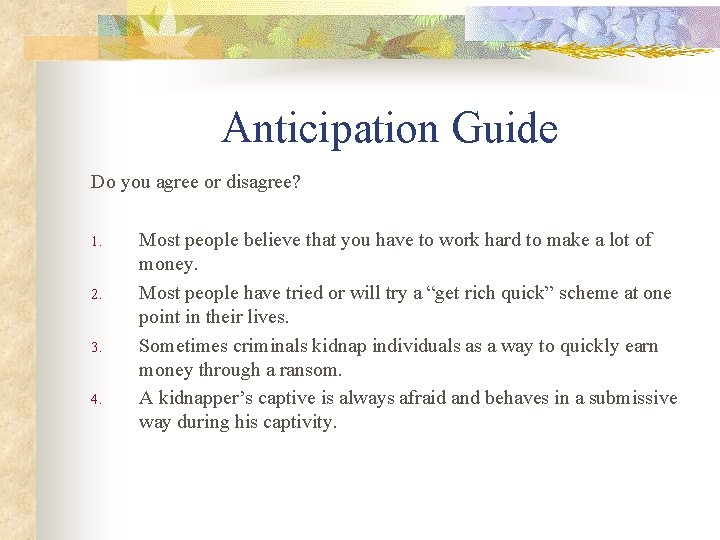 Anticipation Guide

Do you agree or disagree?

1. Most people believe that you have to work hard to make a lot of money.
2. Most people have tried or will try a “get rich quick” scheme at one point in their lives.
3. Sometimes criminals kidnap individuals as a way to quickly earn money through a ransom.
4. A kidnapper’s captive is always afraid and behaves in a submissive way during his captivity.